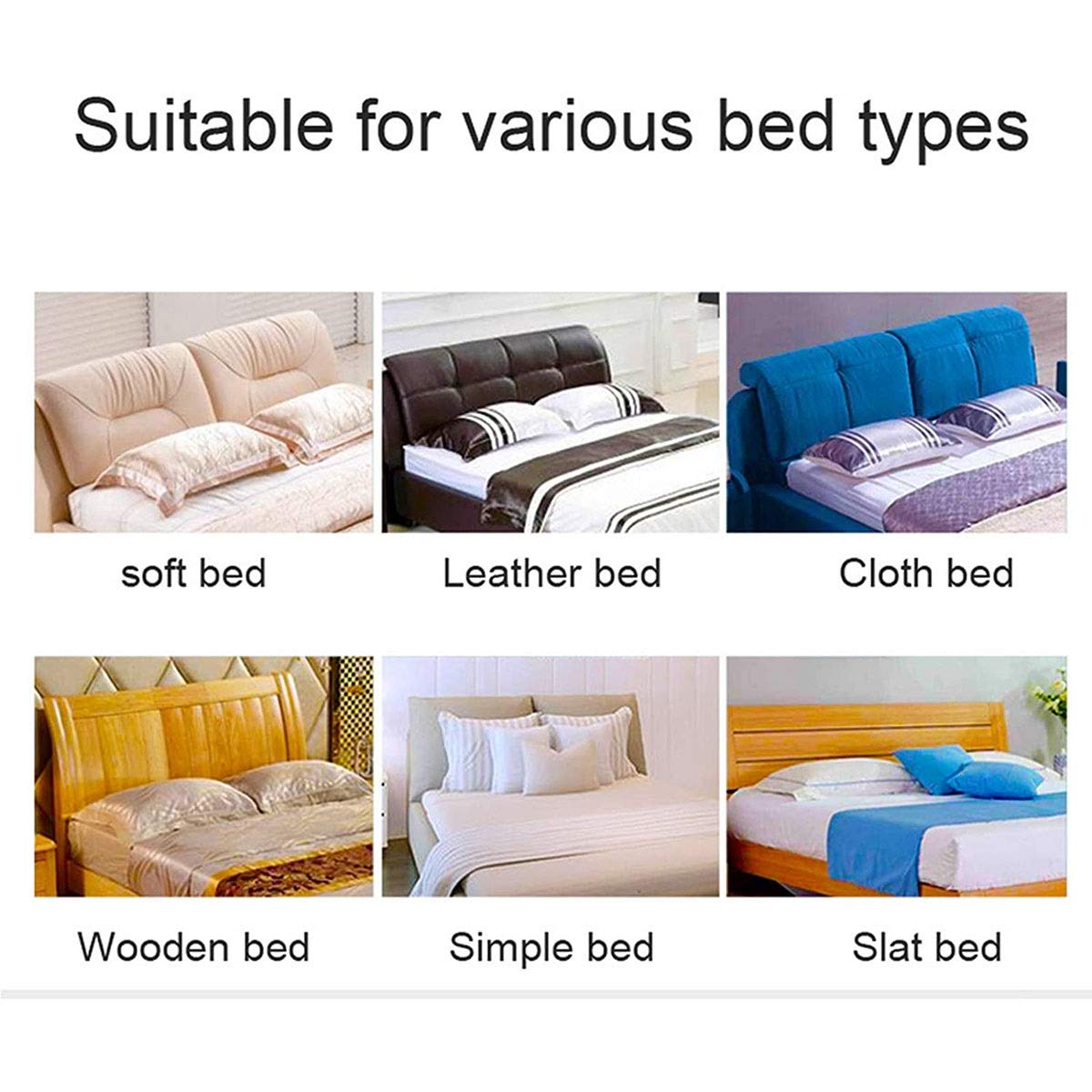 Suitable for various bed types

soft bed

Leather bed

Cloth bed

Wooden bed

Simple bed

Slat bed